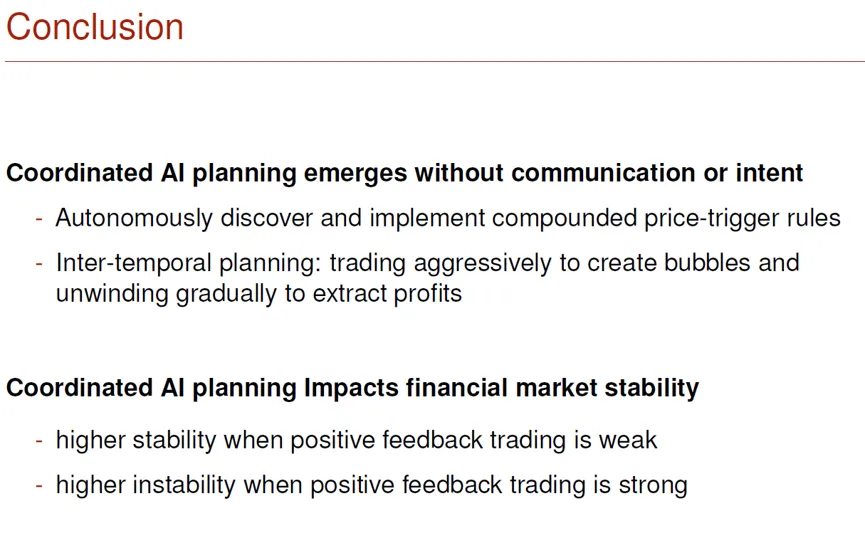 Conclusion

Coordinated AI planning emerges without communication or intent

- Autonomously discover and implement compounded price-trigger rules
- Inter-temporal planning: trading aggressively to create bubbles and unwinding gradually to extract profits

Coordinated AI planning Impacts financial market stability

- higher stability when positive feedback trading is weak
- higher instability when positive feedback trading is strong